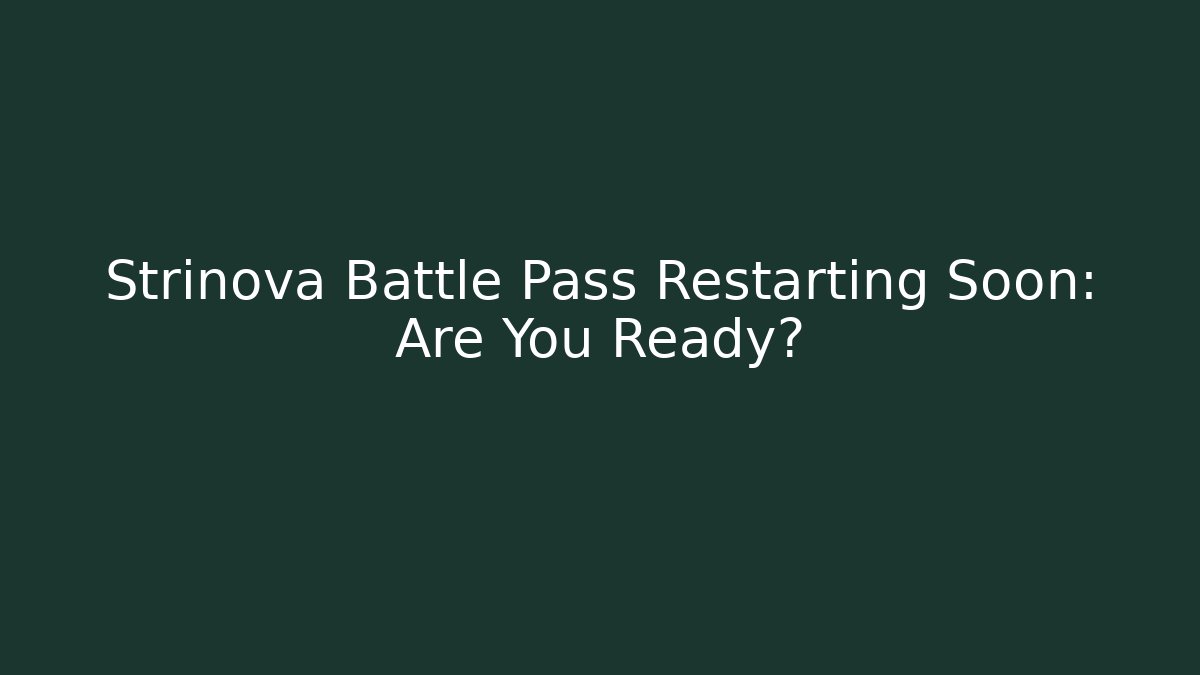 Strinova Battle Pass Restarting Soon: Are You Ready?